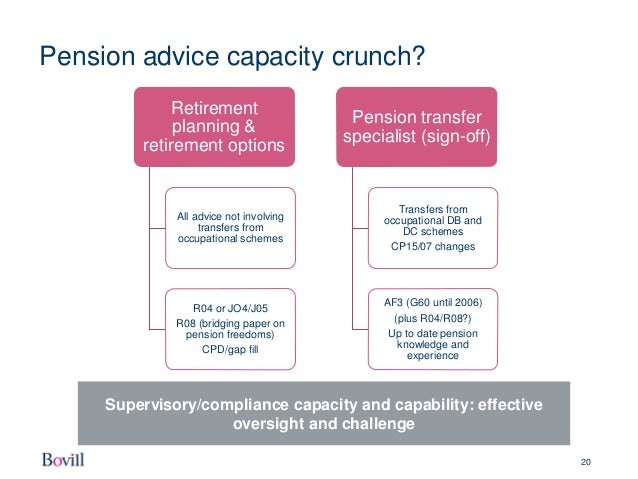 Pension advice capacity crunch?

Retirement planning & retirement options

All advice not involving transfers from occupational schemes

R04 or JO4/J05

R08 (bridging paper on pension freedoms)

CPD/gap fill

Pension transfer specialist (sign-off)

Transfers from occupational DB and DC schemes

CP15/07 changes

AF3 (G60 until 2006)

(plus R04/R08?)

Up to date pension knowledge and experience

Supervisory/compliance capacity and capability: effective oversight and challenge

Bovill

20